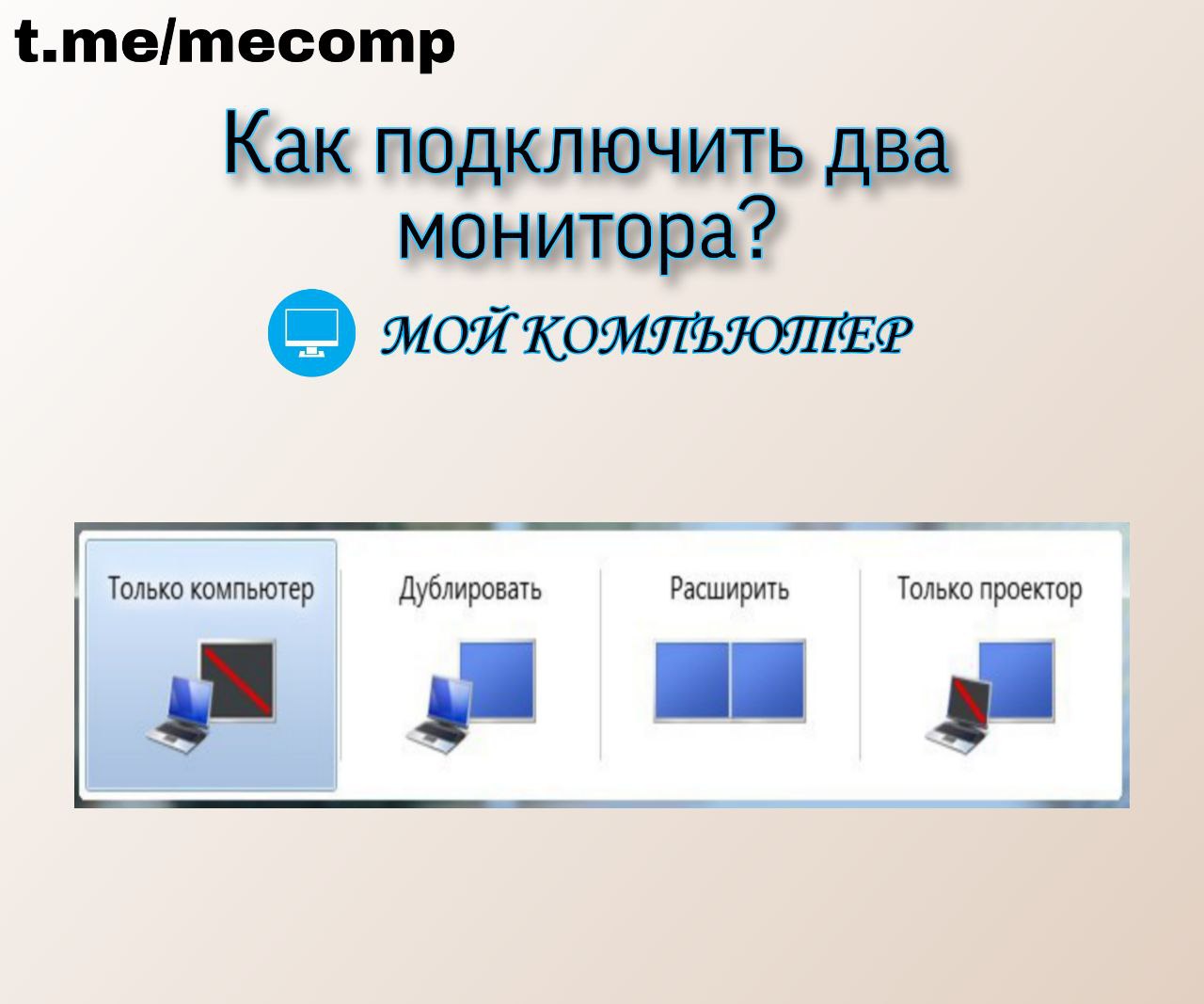 t.me/mecomp

Как подключить два монитора?

МОЙ КОМПЬЮТЕР

Только компьютер

Дублировать

Расширить

Только проектор